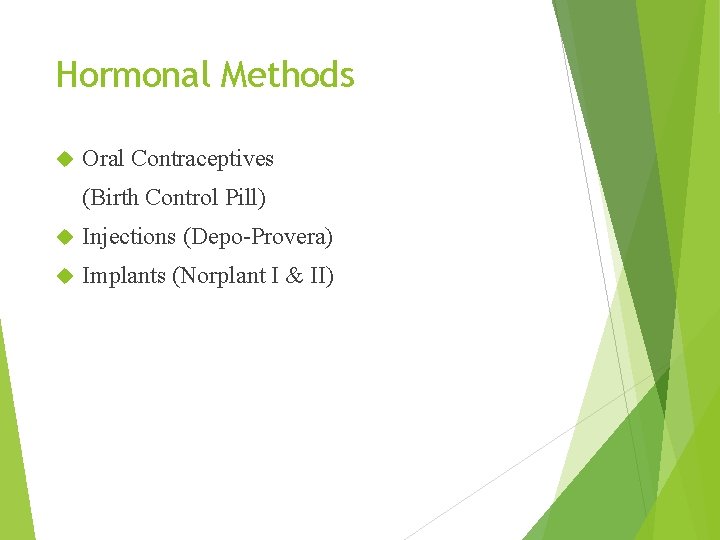 Hormonal Methods

Oral Contraceptives
(Birth Control Pill)

Injections (Depo-Provera)

Implants (Norplant I & II)